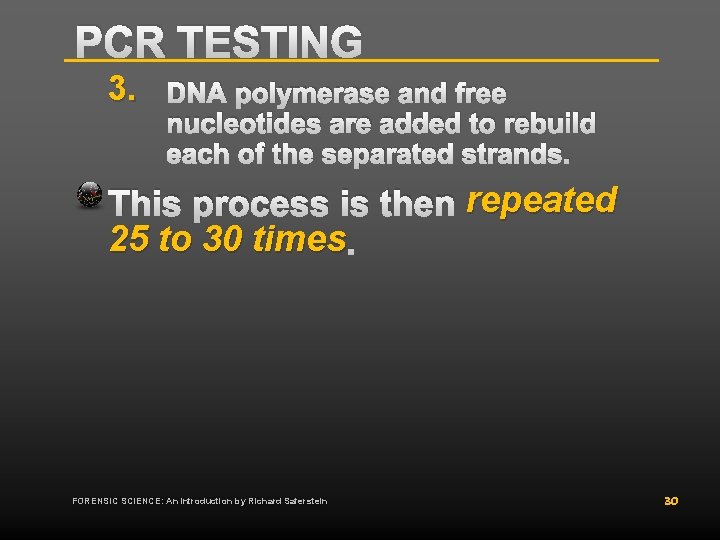 PCR TESTING

3. DNA polymerase and free nucleotides are added to rebuild each of the separated strands.

This process is then repeated 25 to 30 times.

FORENSIC SCIENCE: An Introduction by Richard Saferstein

30